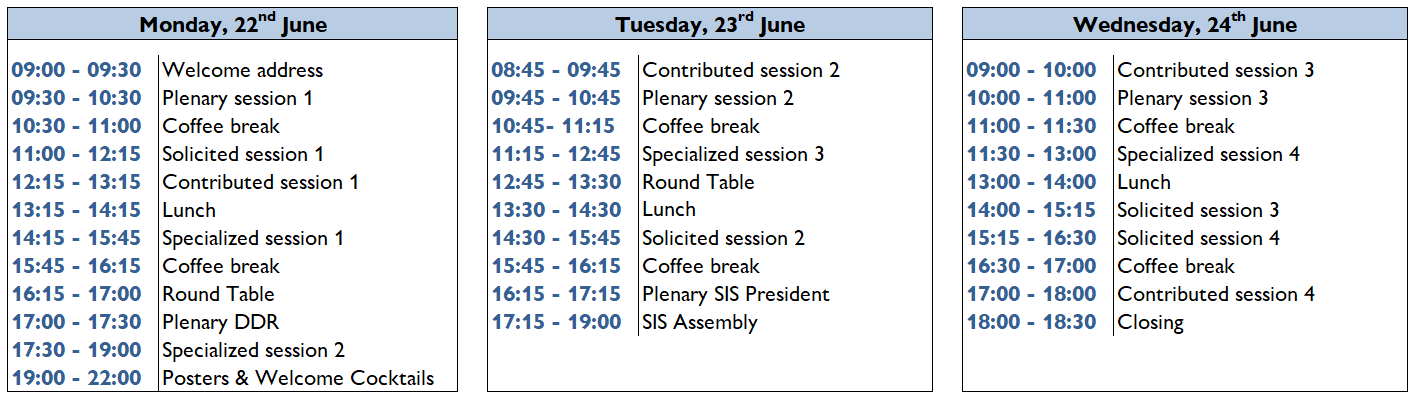 | Monday, 22$^{nd}$ June | |
|---|---|
| 09:00 - 09:30 | Welcome address |
| 09:30 - 10:30 | Plenary session 1 |
| 10:30 - 11:00 | Coffee break |
| 11:00 - 12:15 | Solicited session 1 |
| 12:15 - 13:15 | Contributed session 1 |
| 13:15 - 14:15 | Lunch |
| 14:15 - 15:45 | Specialized session 1 |
| 15:45 - 16:15 | Coffee break |
| 16:15 - 17:00 | Round Table |
| 17:00 - 17:30 | Plenary DDR |
| 17:30 - 19:00 | Specialized session 2 |
| 19:00 - 22:00 | Posters & Welcome Cocktails |

| Tuesday, 23$^{rd}$ June | |
|---|---|
| 08:45 - 09:45 | Contributed session 2 |
| 09:45 - 10:45 | Plenary session 2 |
| 10:45- 11:15 | Coffee break |
| 11:15 - 12:45 | Specialized session 3 |
| 12:45 - 13:30 | Round Table |
| 13:30 - 14:30 | Lunch |
| 14:30 - 15:45 | Solicited session 2 |
| 15:45 - 16:15 | Coffee break |
| 16:15 - 17:15 | Plenary SIS President |
| 17:15 - 19:00 | SIS Assembly |

| Wednesday, 24$^{th}$ June | |
|---|---|
| 09:00 - 10:00 | Contributed session 3 |
| 10:00 - 11:00 | Plenary session 3 |
| 11:00 - 11:30 | Coffee break |
| 11:30 - 13:00 | Specialized session 4 |
| 13:00 - 14:00 | Lunch |
| 14:00 - 15:15 | Solicited session 3 |
| 15:15 - 16:30 | Solicited session 4 |
| 16:30 - 17:00 | Coffee break |
| 17:00 - 18:00 | Contributed session 4 |
| 18:00 - 18:30 | Closing |